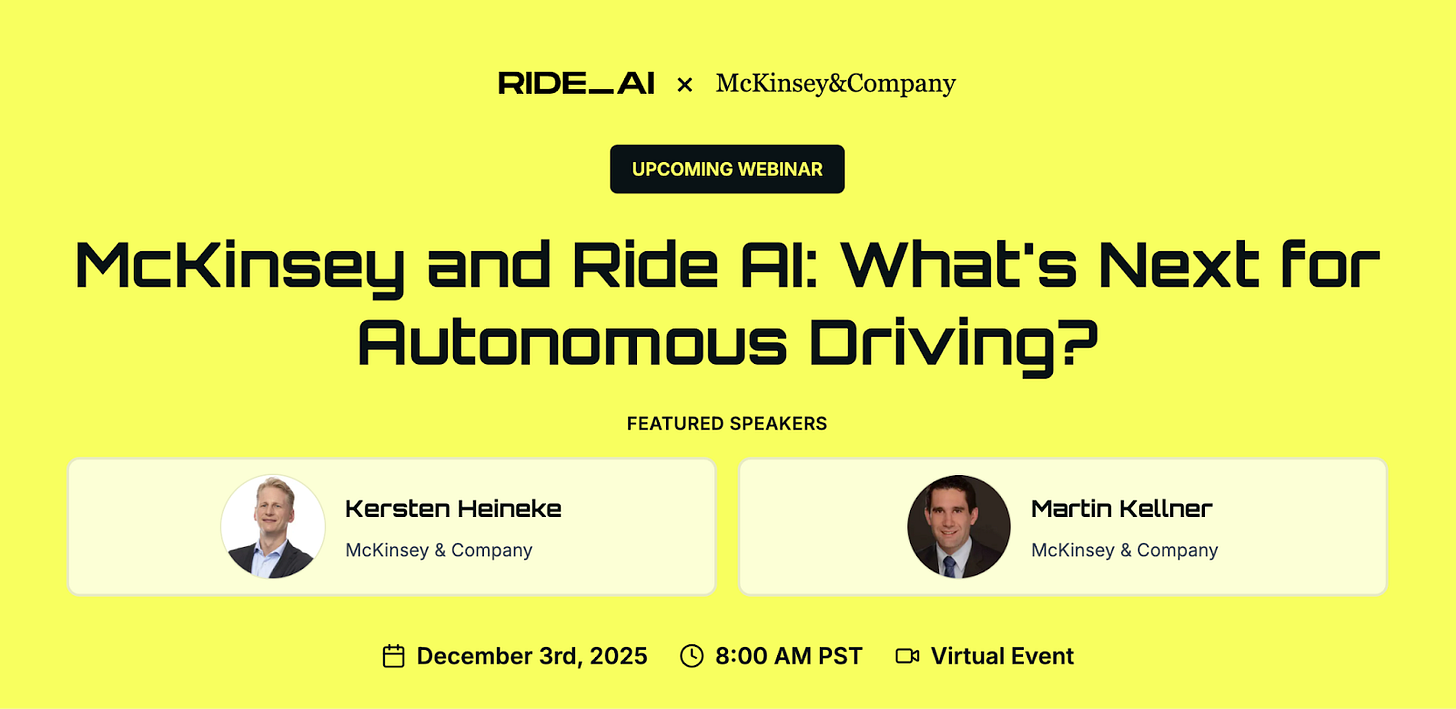 RIDE_AI × McKinsey&Company

UPCOMING WEBINAR

McKinsey and Ride AI: What's Next for Autonomous Driving?

FEATURED SPEAKERS

Kersten Heineke
McKinsey & Company

Martin Kellner
McKinsey & Company

December 3rd, 2025 8:00 AM PST Virtual Event